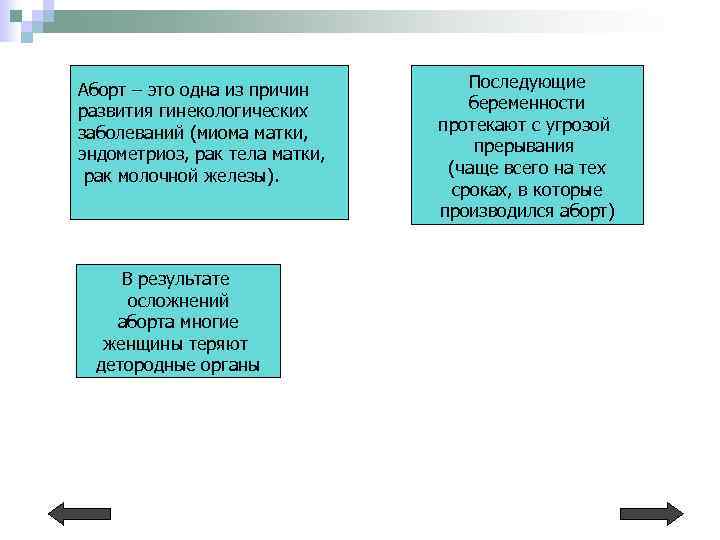 Аборт – это одна из причин развития гинекологических заболеваний (миома матки, эндометриоз, рак тела матки, рак молочной железы).

Последующие беременности протекают с угрозой прерывания (чаще всего на тех сроках, в которые производился аборт)

В результате осложнений аборта многие женщины теряют детородные органы